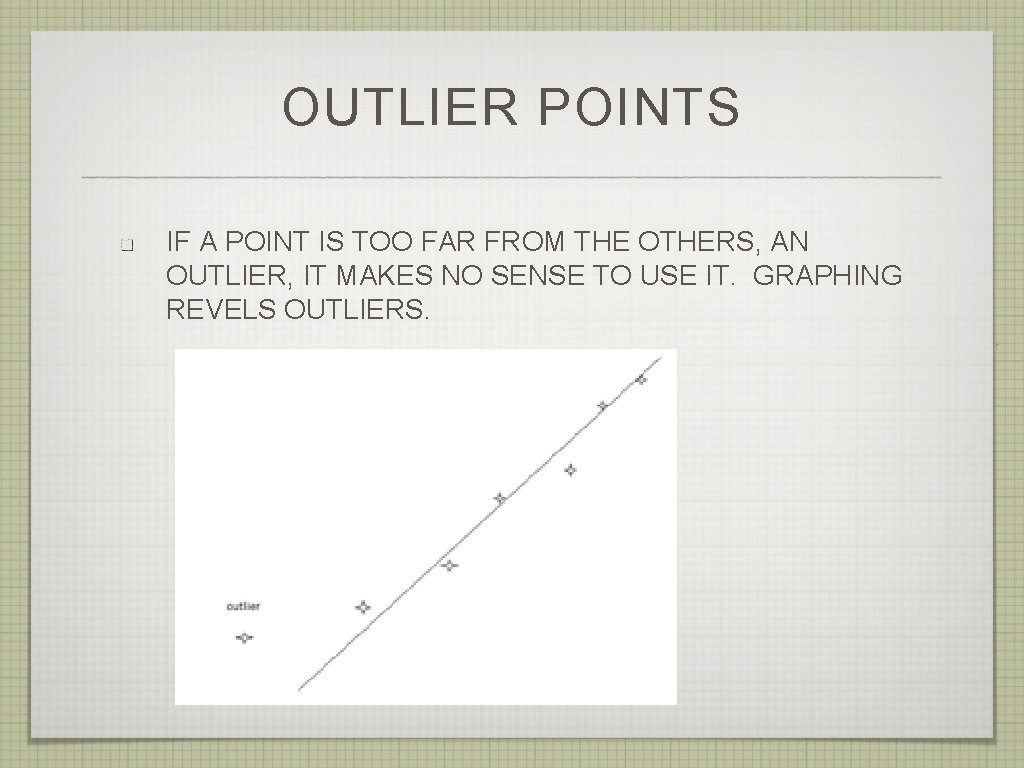 OUTLIER POINTS

IF A POINT IS TOO FAR FROM THE OTHERS, AN OUTLIER, IT MAKES NO SENSE TO USE IT. GRAPHING REVELS OUTLIERS.

outlier